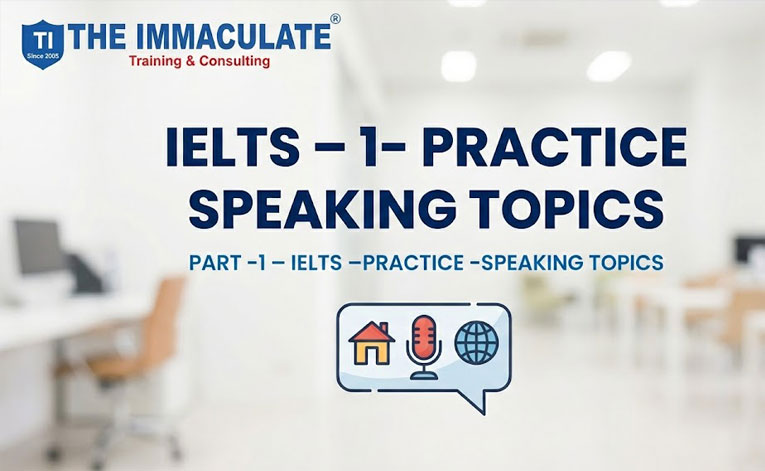 TI
Since 2005
THE IMMACULATE®
Training & Consulting

IELTS – 1- PRACTICE SPEAKING TOPICS

PART -1 – IELTS –PRACTICE -SPEAKING TOPICS